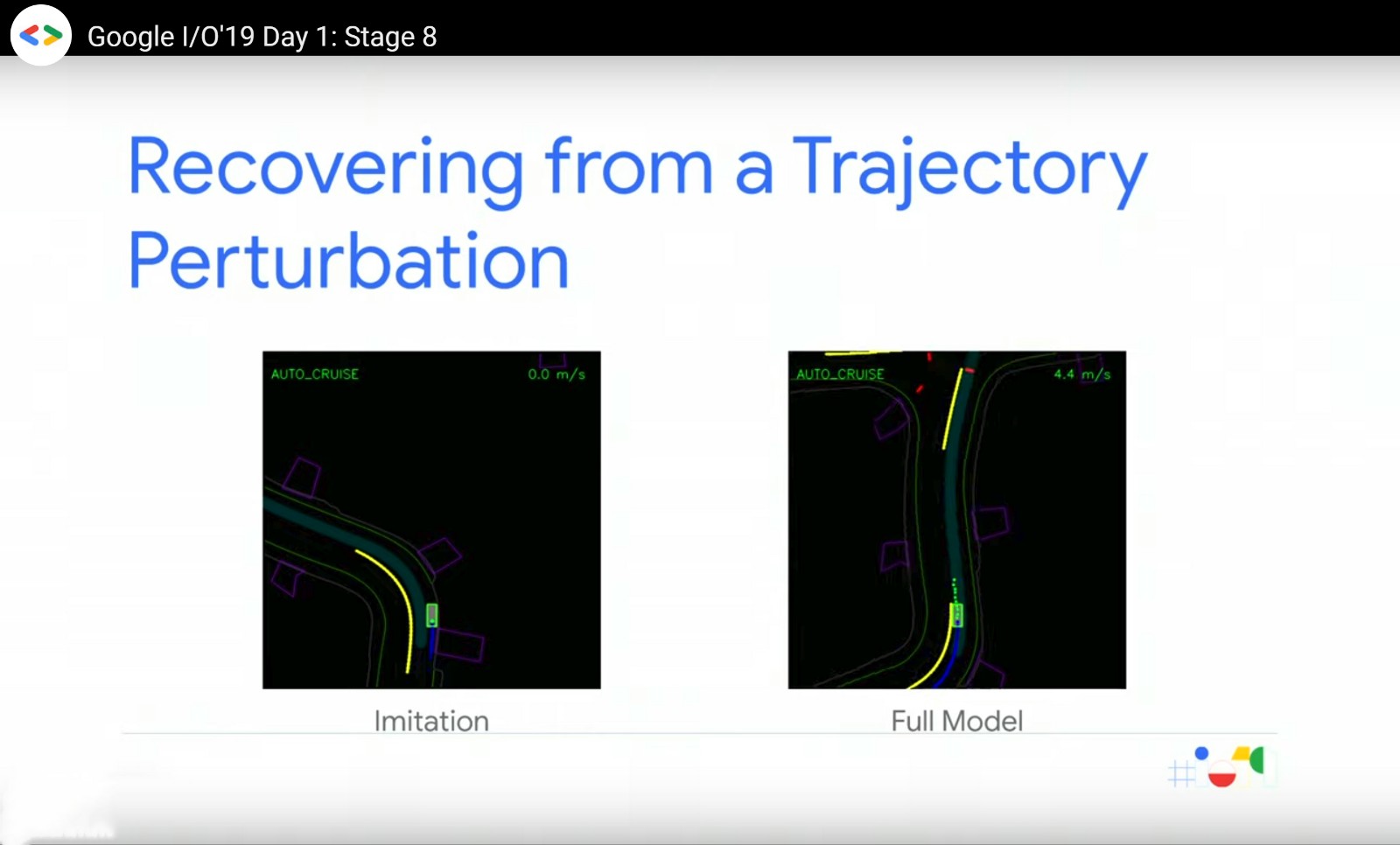 Google I/O'19 Day 1: Stage 8

Recovering from a Trajectory Perturbation

AUTO_CRUISE 0.0 m/s

Imitation

AUTO_CRUISE 4.4 m/s

Full Model